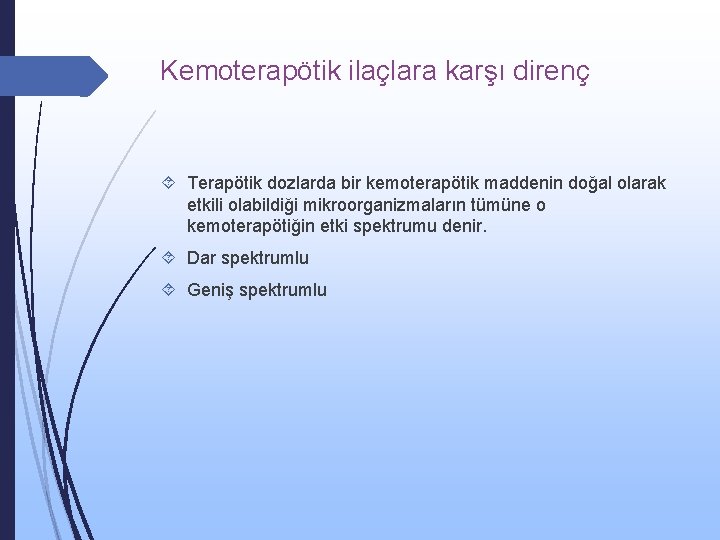 Kemoterapötik ilaçlara karşı direnç

Terapötik dozlarda bir kemoterapötik maddenin doğal olarak etkili olabildiği mikroorganizmaların tümüne o kemoterapötiğin etki spektrumu denir.

Dar spektrumlu

Geniş spektrumlu